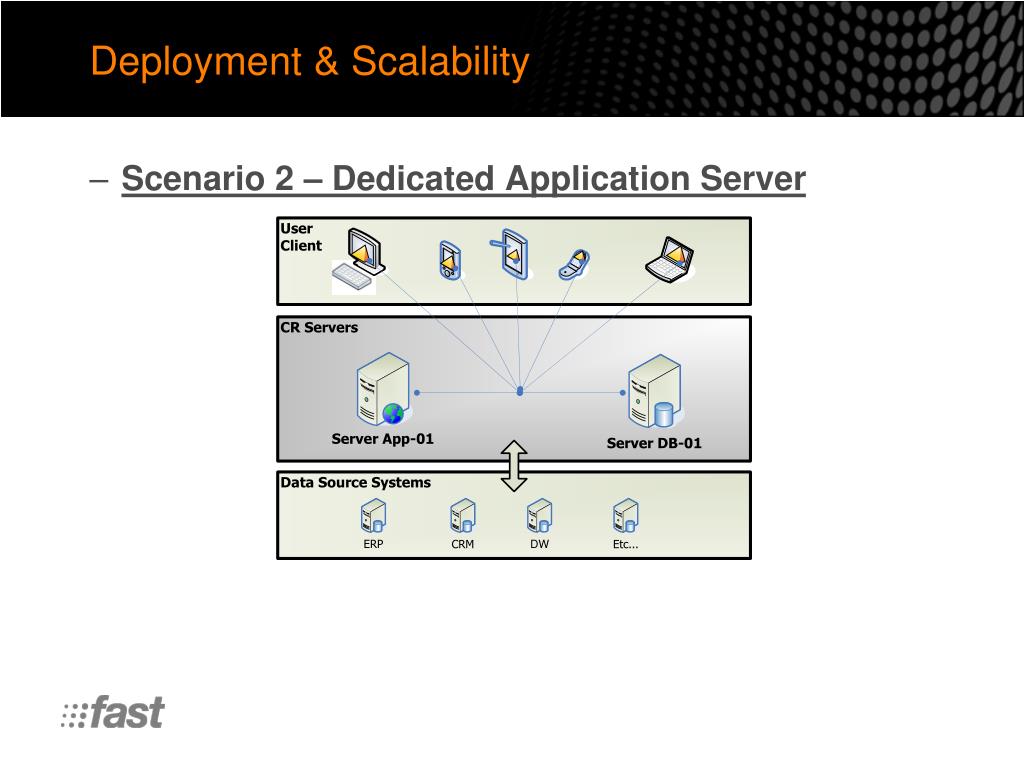 Deployment & Scalability

– Scenario 2 – Dedicated Application Server

User Client

CR Servers

Server App-01

Server DB-01

Data Source Systems

ERP

CRM

DW

Etc...

fast